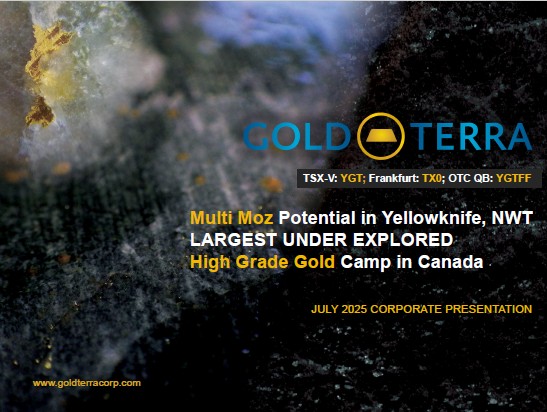 GOLD TERRA

TSX-V: YGT; Frankfurt: TX0; OTC QB: YGTFF

Multi Moz Potential in Yellowknife, NWT
LARGEST UNDER EXPLORED
High Grade Gold Camp in Canada

JULY 2025 CORPORATE PRESENTATION

www.goldterracorp.com